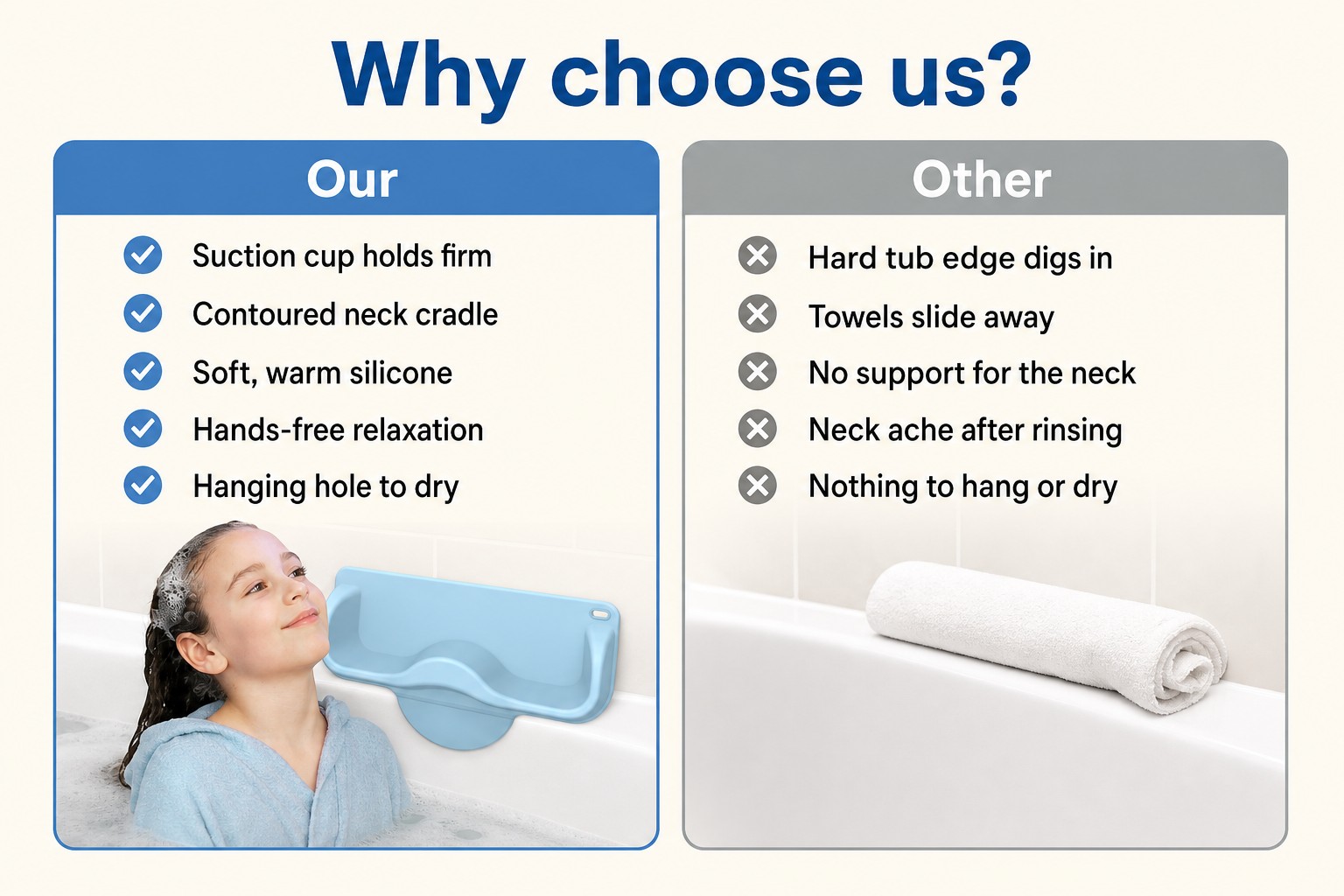 Why choose us?

Our

Suction cup holds firm
Contoured neck cradle
Soft, warm silicone
Hands-free relaxation
Hanging hole to dry

Other

Hard tub edge digs in
Towels slide away
No support for the neck
Neck ache after rinsing
Nothing to hang or dry